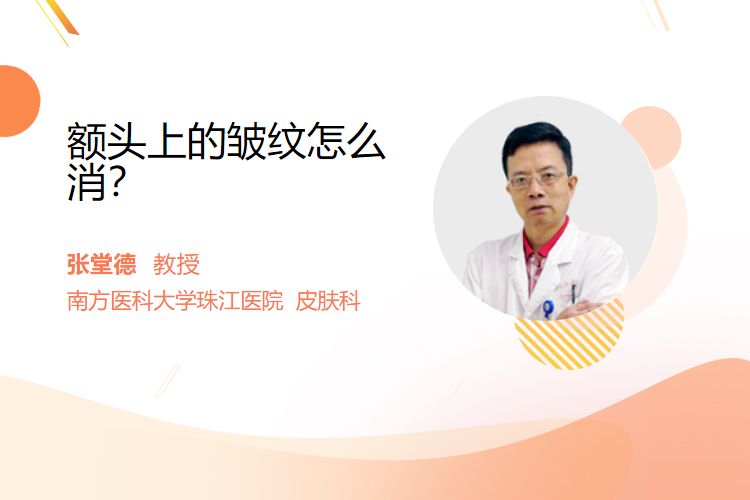 额头上的皱纹怎么消?

张堂德 教授
南方医科大学珠江医院 皮肤科